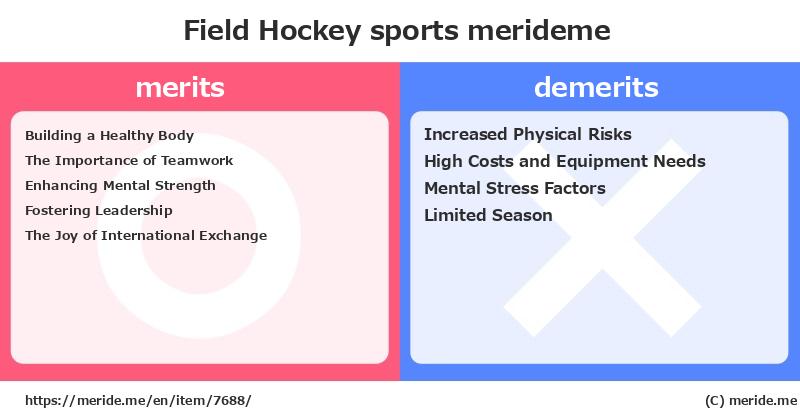 Field Hockey sports merideme

merits

Building a Healthy Body
The Importance of Teamwork
Enhancing Mental Strength
Fostering Leadership
The Joy of International Exchange

demerits

Increased Physical Risks
High Costs and Equipment Needs
Mental Stress Factors
Limited Season

https://meride.me/en/item/7688/

(C) meride.me